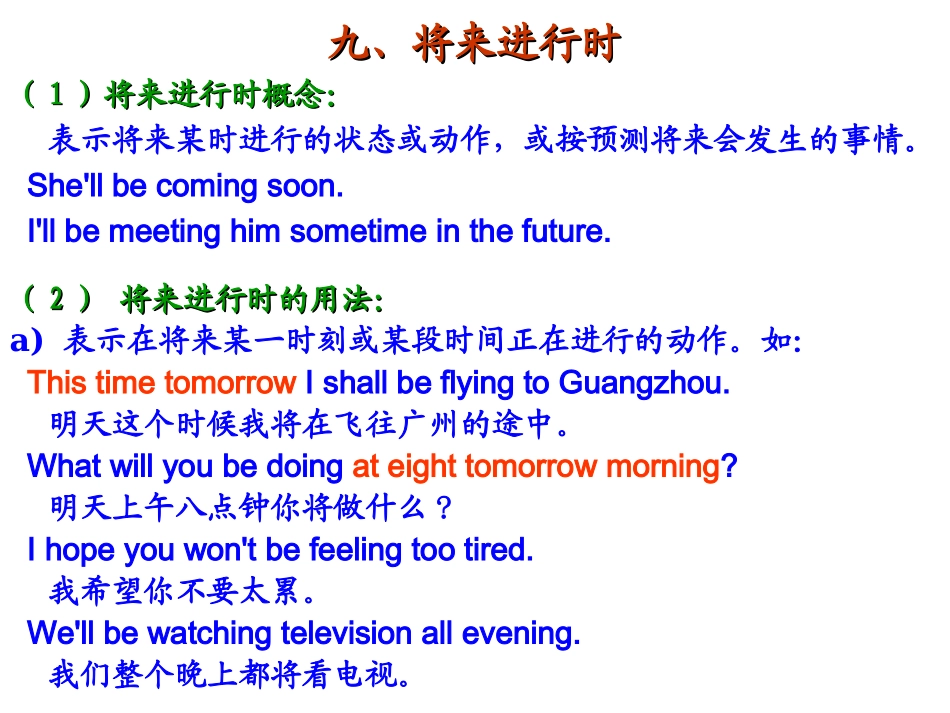 九、将来进行时

（１）将来进行时概念:
表示将来某时进行的状态或动作，或按预测将来会发生的事情。
She'll be coming soon.
I'll be meeting him sometime in the future.

（２） 将来进行时的用法:
a) 表示在将来某一时刻或某段时间正在进行的动作。如:
This time tomorrow I shall be flying to Guangzhou.
明天这个时候我将在飞往广州的途中。
What will you be doing at eight tomorrow morning?
明天上午八点钟你将做什么？
I hope you won't be feeling too tired.
我希望你不要太累。
We'll be watching television all evening.
我们整个晚上都将看电视。